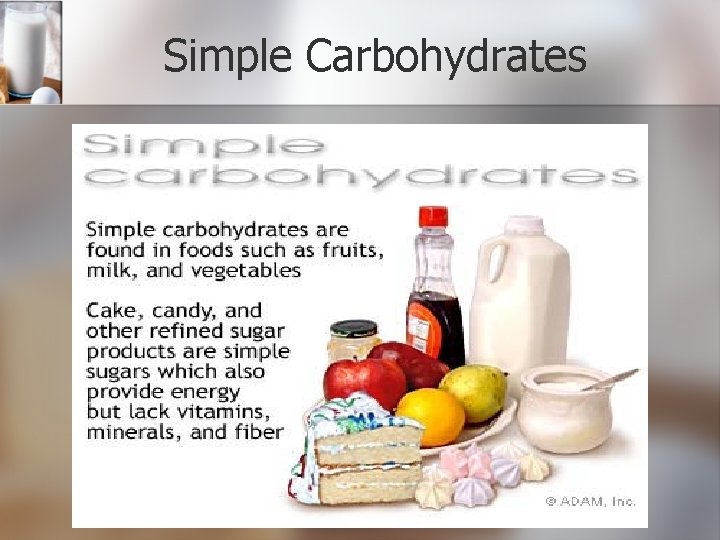 Simple Carbohydrates

Simple carbohydrates

Simple carbohydrates are found in foods such as fruits, milk, and vegetables

Cake, candy, and other refined sugar products are simple sugars which also provide energy but lack vitamins, minerals, and fiber

© ADAM, Inc.